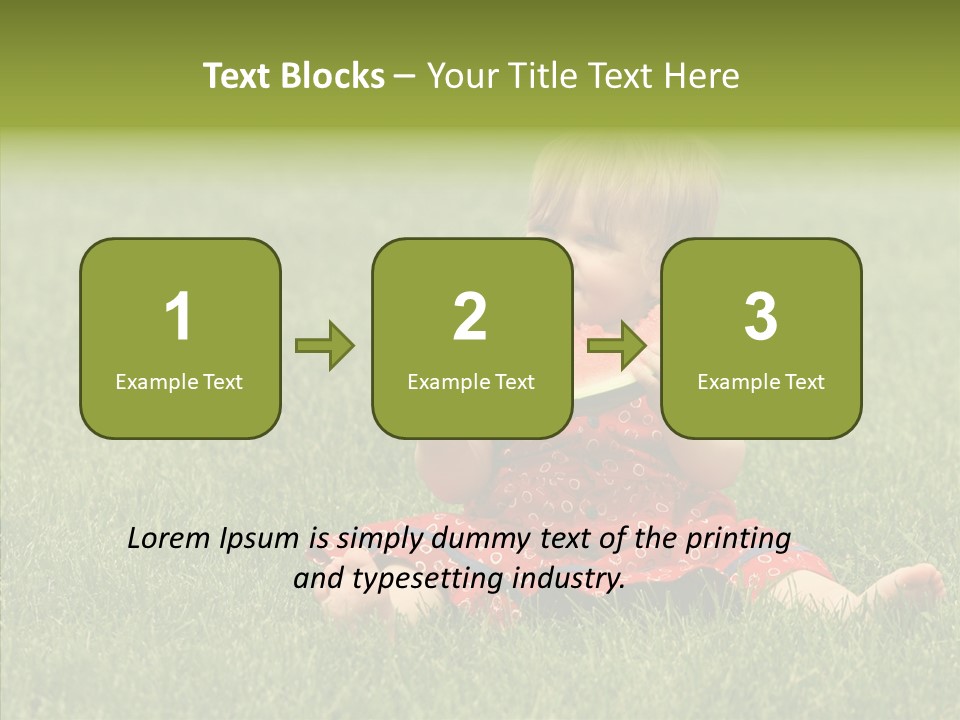 Text Blocks – Your Title Text Here

1
Example Text

2
Example Text

3
Example Text

Lorem Ipsum is simply dummy text of the printing and typesetting industry.